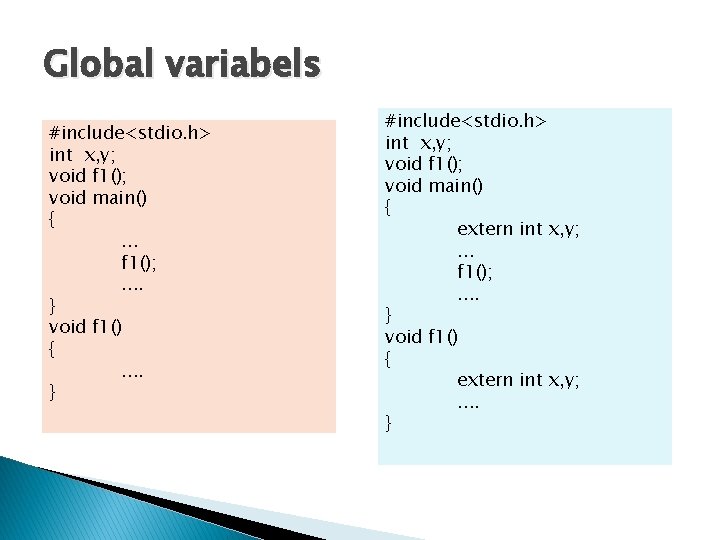 Global variabels

#include<stdio.h>
int x,y;
void f1();
void main()
{
...
f1();
....
}
void f1()
{
....
}

#include<stdio.h>
int x,y;
void f1();
void main()
{
extern int x,y;
...
f1();
....
}
void f1()
{
extern int x,y;
....
}